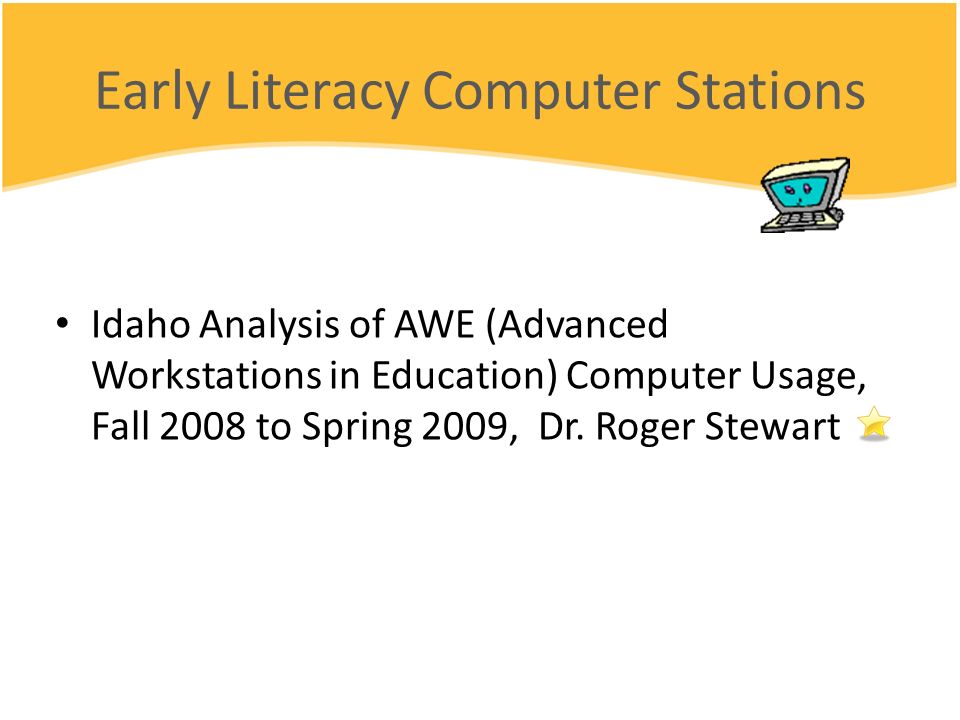 Early Literacy Computer Stations

• Idaho Analysis of AWE (Advanced Workstations in Education) Computer Usage, Fall 2008 to Spring 2009, Dr. Roger Stewart